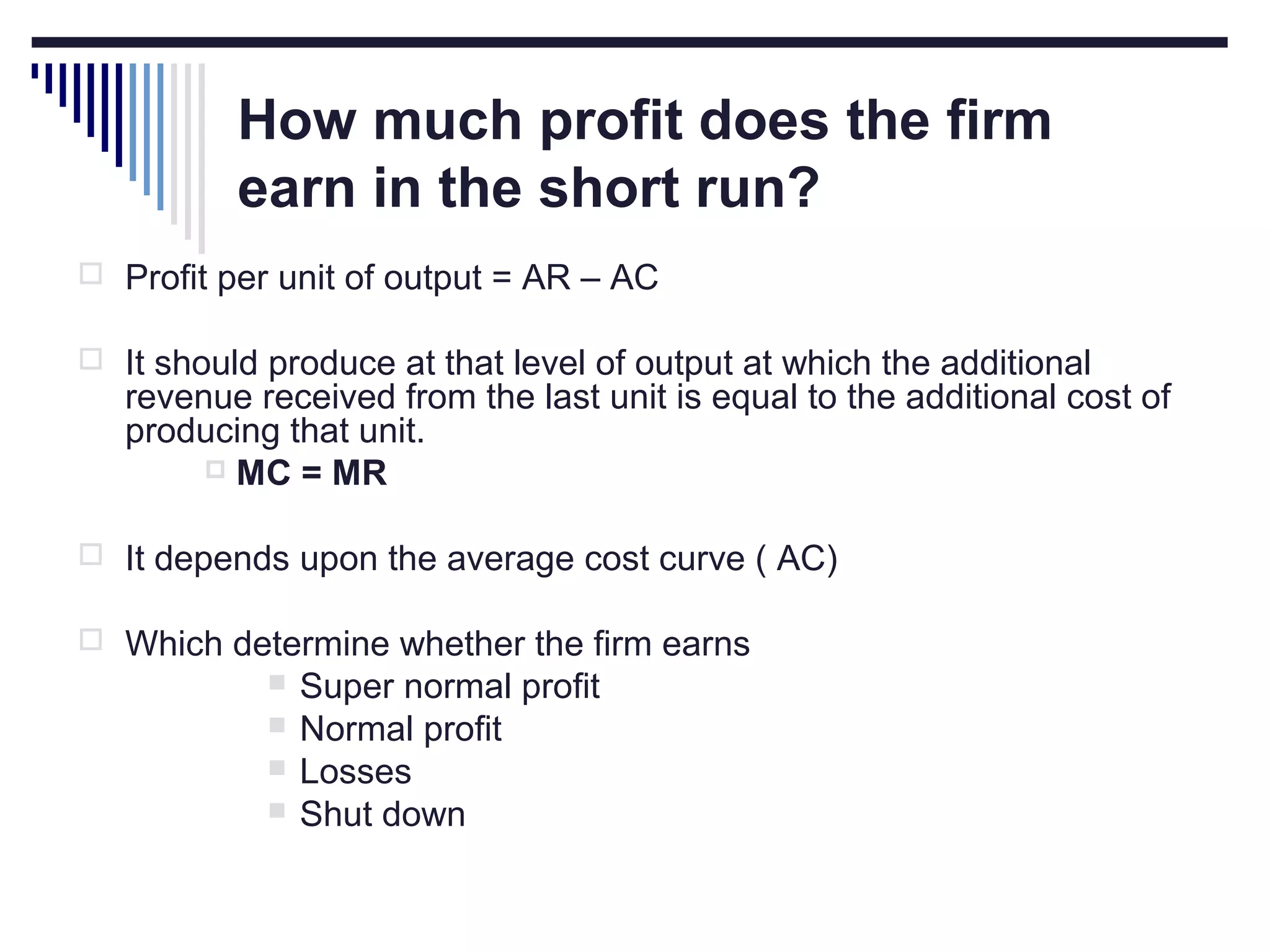 How much profit does the firm earn in the short run?

Profit per unit of output = AR – AC

It should produce at that level of output at which the additional revenue received from the last unit is equal to the additional cost of producing that unit.

MC = MR

It depends upon the average cost curve ( AC)

Which determine whether the firm earns

Super normal profit
Normal profit
Losses
Shut down